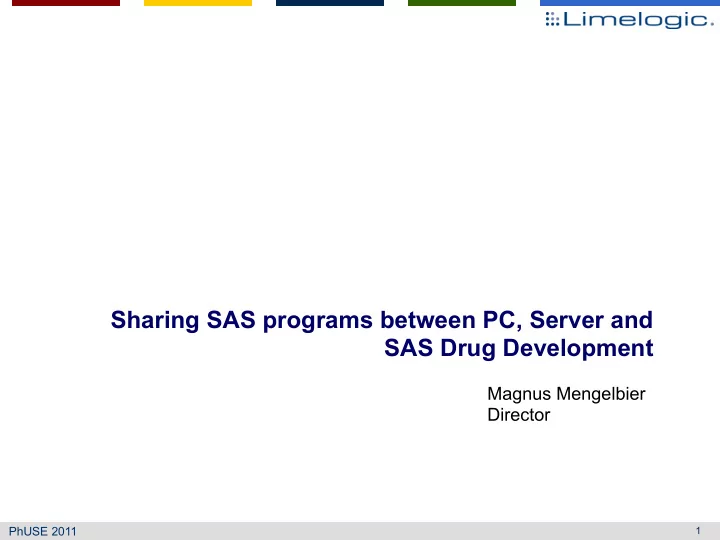 Limelogic.

Sharing SAS programs between PC, Server and SAS Drug Development

Magnus Mengelbier
Director

PhUSE 2011

1